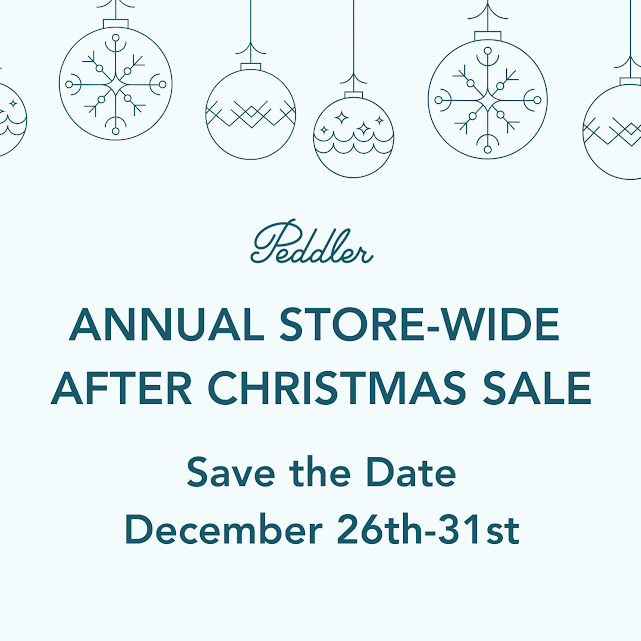 Peddler

ANNUAL STORE-WIDE AFTER CHRISTMAS SALE

Save the Date
December 26th-31st